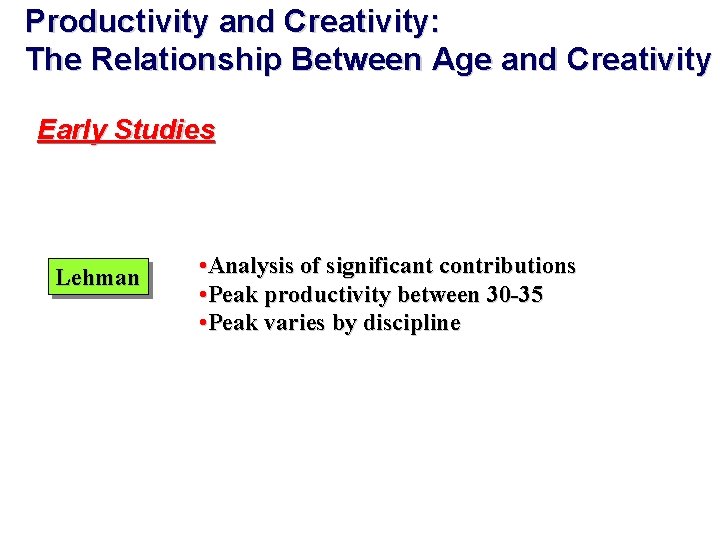 Productivity and Creativity:
The Relationship Between Age and Creativity

Early Studies

Lehman

•Analysis of significant contributions
•Peak productivity between 30-35
•Peak varies by discipline